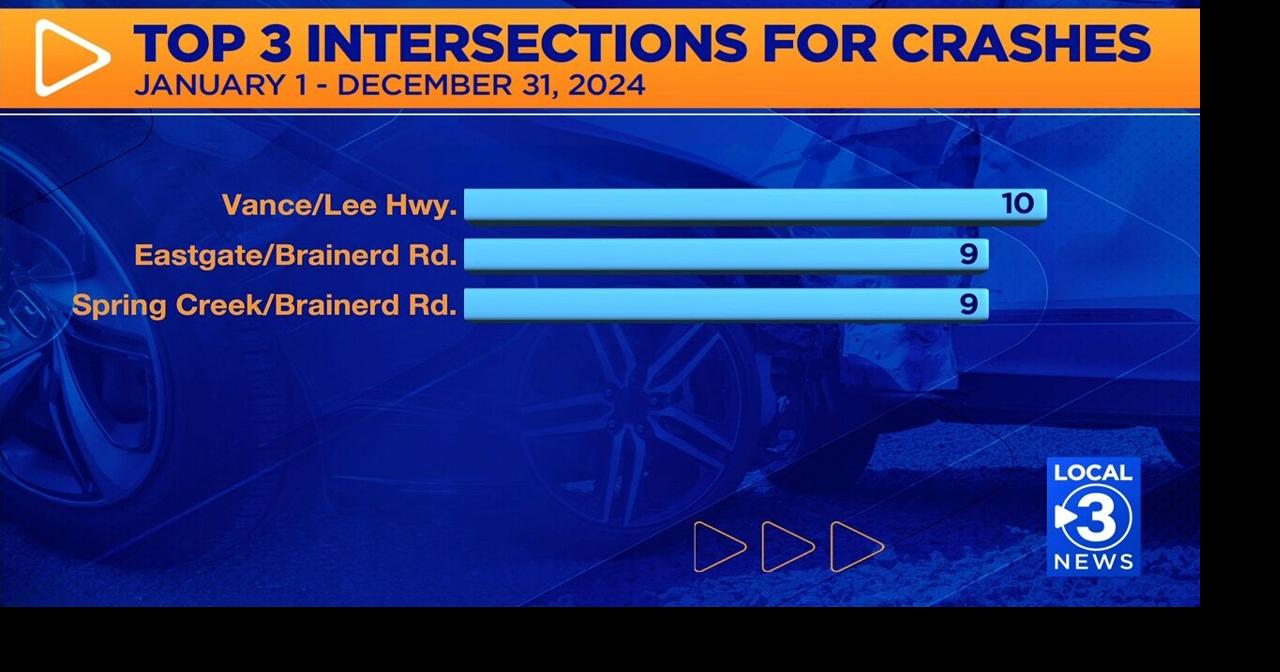 TOP 3 INTERSECTIONS FOR CRASHES
JANUARY 1 - DECEMBER 31, 2024

Vance/Lee Hwy. 10
Eastgate/Brainerd Rd. 9
Spring Creek/Brainerd Rd. 9

LOCAL 3 NEWS